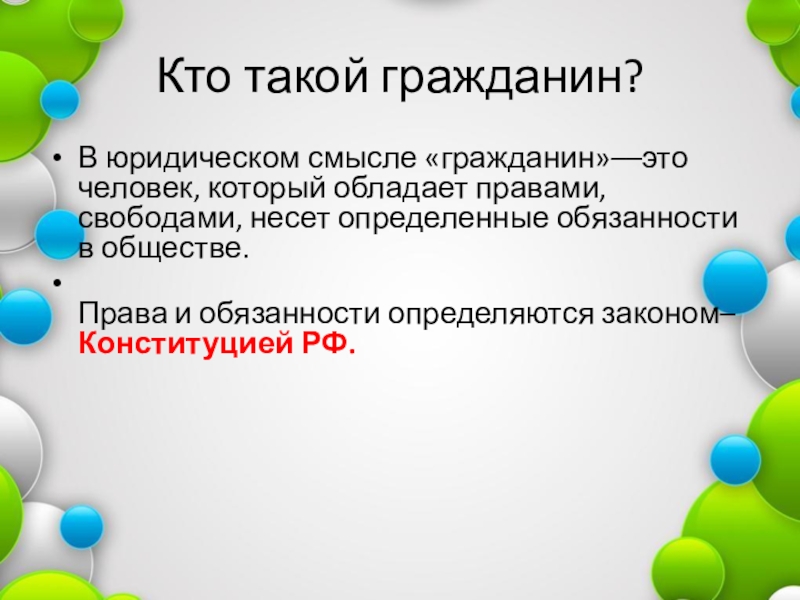 Кто такой гражданин?

• В юридическом смысле «гражданин»—это человек, который обладает правами, свободами, несет определенные обязанности в обществе.

•

Права и обязанности определяются законом– Конституцией РФ.